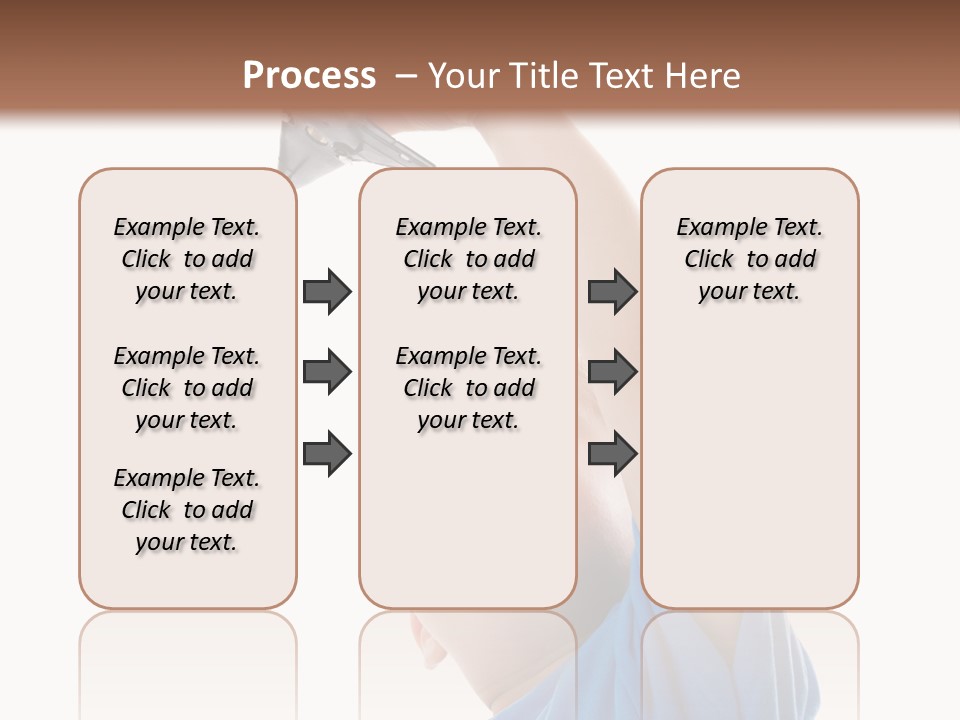 Process – Your Title Text Here

Example Text. Click to add your text.

Example Text. Click to add your text.

Example Text. Click to add your text.

Example Text. Click to add your text.

Example Text. Click to add your text.

Example Text. Click to add your text.